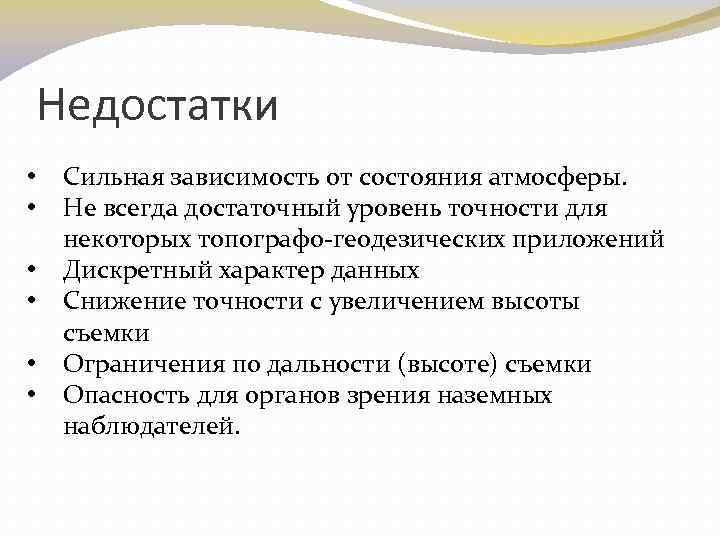 Недостатки

• Сильная зависимость от состояния атмосферы.
• Не всегда достаточный уровень точности для некоторых топографо-геодезических приложений
• Дискретный характер данных
• Снижение точности с увеличением высоты съемки
• Ограничения по дальности (высоте) съемки
• Опасность для органов зрения наземных наблюдателей.